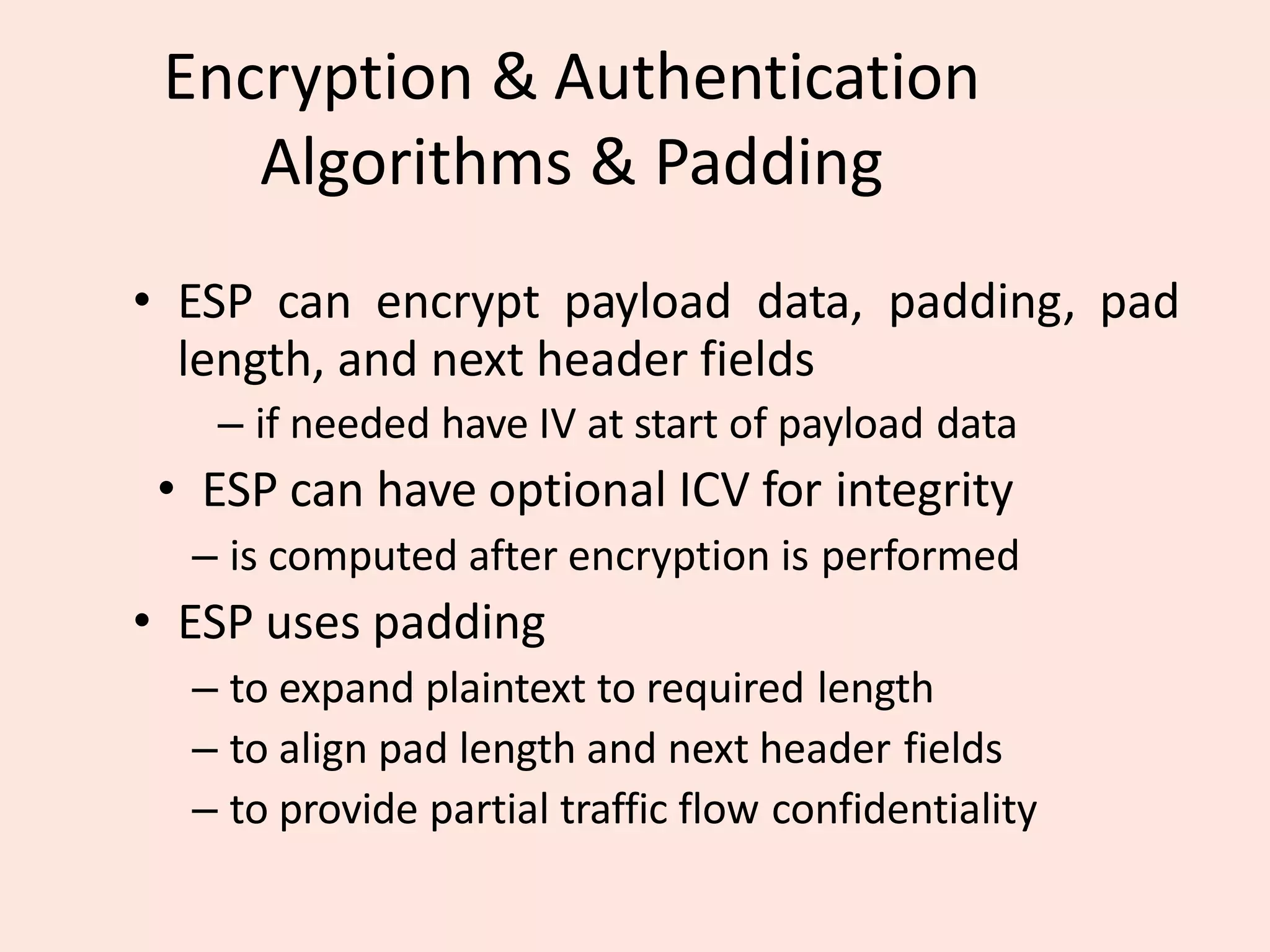 Encryption & Authentication Algorithms & Padding

• ESP can encrypt payload data, padding, pad length, and next header fields

– if needed have IV at start of payload data

• ESP can have optional ICV for integrity

– is computed after encryption is performed

• ESP uses padding

– to expand plaintext to required length

– to align pad length and next header fields

– to provide partial traffic flow confidentiality